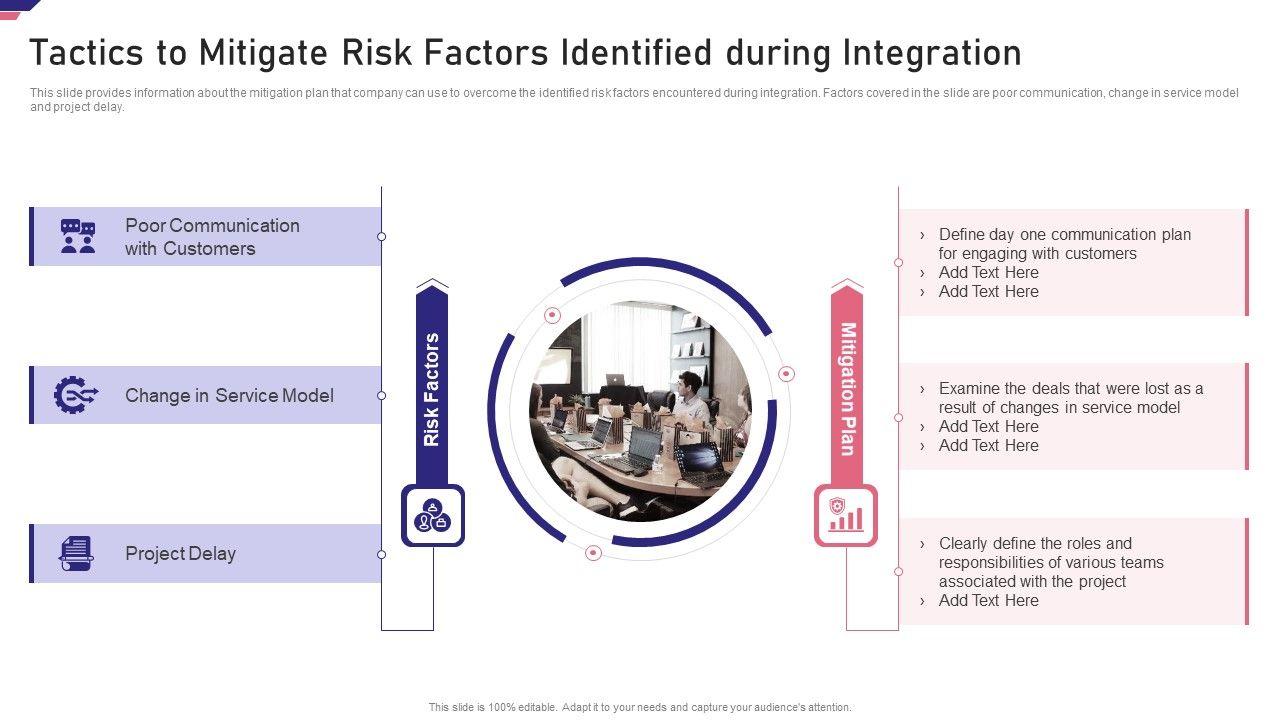 Tactics to Mitigate Risk Factors Identified during Integration

This slide provides information about the mitigation plan that company can use to overcome the identified risk factors encountered during integration. Factors covered in the slide are poor communication, change in service model and project delay.

Poor Communication with Customers

Change in Service Model

Project Delay

Risk Factors

Mitigation Plan

› Define day one communication plan for engaging with customers
› Add Text Here
› Add Text Here

› Examine the deals that were lost as a result of changes in service model
› Add Text Here
› Add Text Here

› Clearly define the roles and responsibilities of various teams associated with the project
› Add Text Here

This slide is 100% editable. Adapt it to your needs and capture your audience's attention.